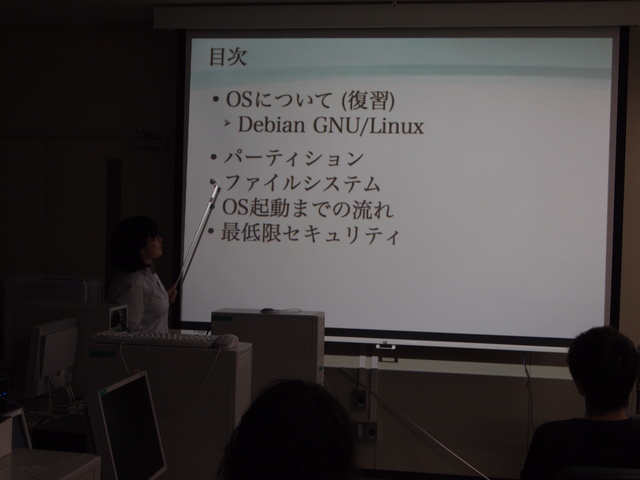 目次

• OSについて (復習)
  ‣ Debian GNU/Linux
• パーティション
• ファイルシステム
• OS起動までの流れ
• 最低限セキュリティ